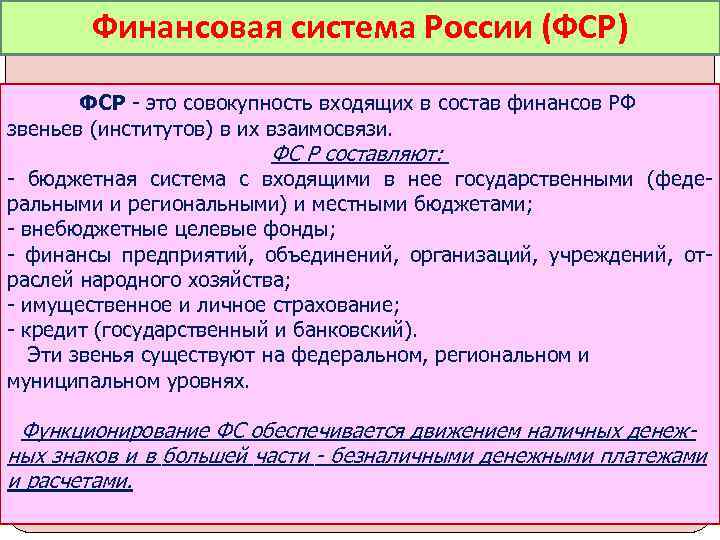 Финансовая система России (ФСР)

ФСР - это совокупность входящих в состав финансов РФ звеньев (институтов) в их взаимосвязи.

ФС Р составляют:

- бюджетная система с входящими в нее государственными (федеральными и региональными) и местными бюджетами;
- внебюджетные целевые фонды;
- финансы предприятий, объединений, организаций, учреждений, отраслей народного хозяйства;
- имущественное и личное страхование;
- кредит (государственный и банковский).

Эти звенья существуют на федеральном, региональном и муниципальном уровнях.

Функционирование ФС обеспечивается движением наличных денежных знаков и в большей части - безналичными денежными платежами и расчетами.